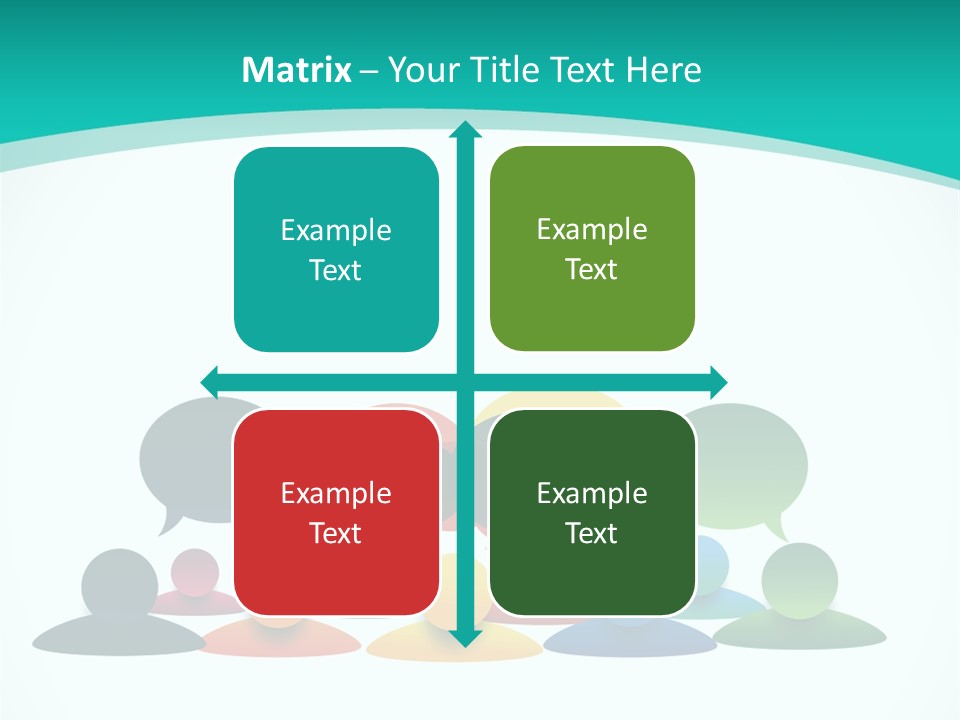 Matrix – Your Title Text Here

Example Text

Example Text

Example Text

Example Text